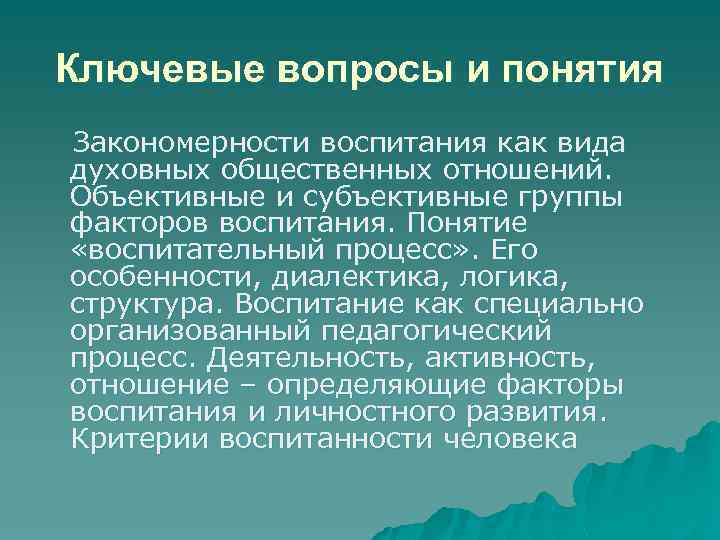 Ключевые вопросы и понятия

Закономерности воспитания как вида духовных общественных отношений. Объективные и субъективные группы факторов воспитания. Понятие «воспитательный процесс». Его особенности, диалектика, логика, структура. Воспитание как специально организованный педагогический процесс. Деятельность, активность, отношение – определяющие факторы воспитания и личностного развития. Критерии воспитанности человека